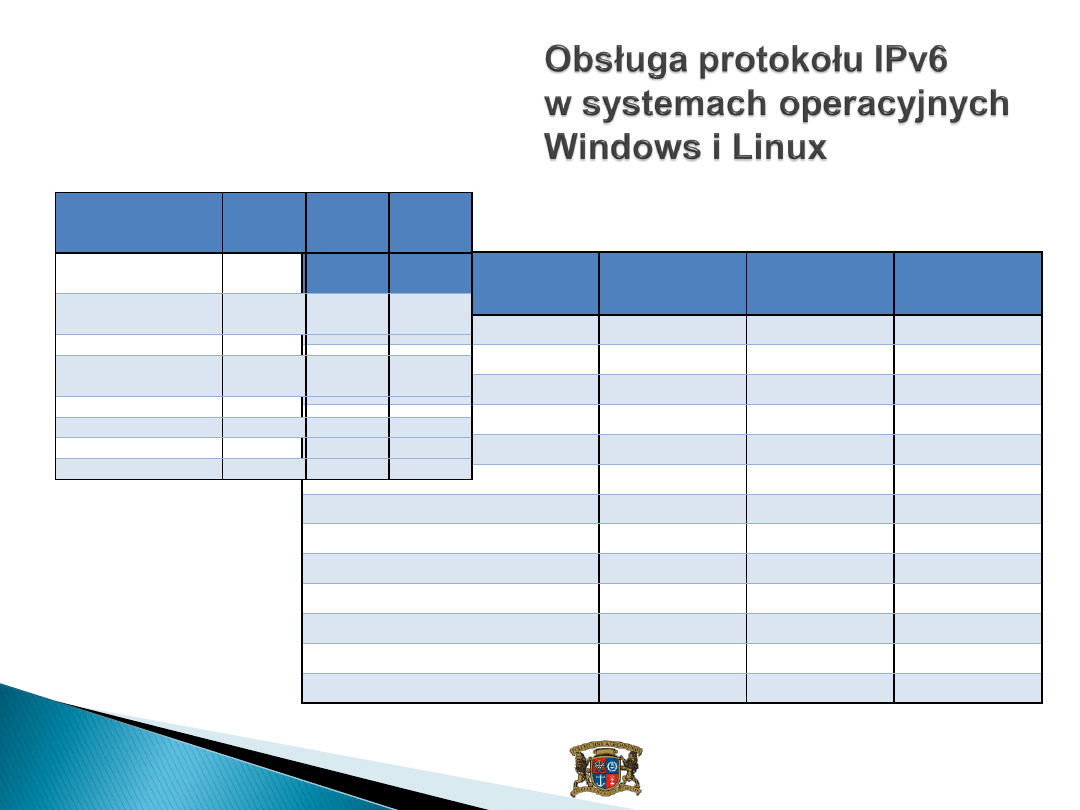 Obsługa protokołu IPv6 w systemach operacyjnych Windows i Linux